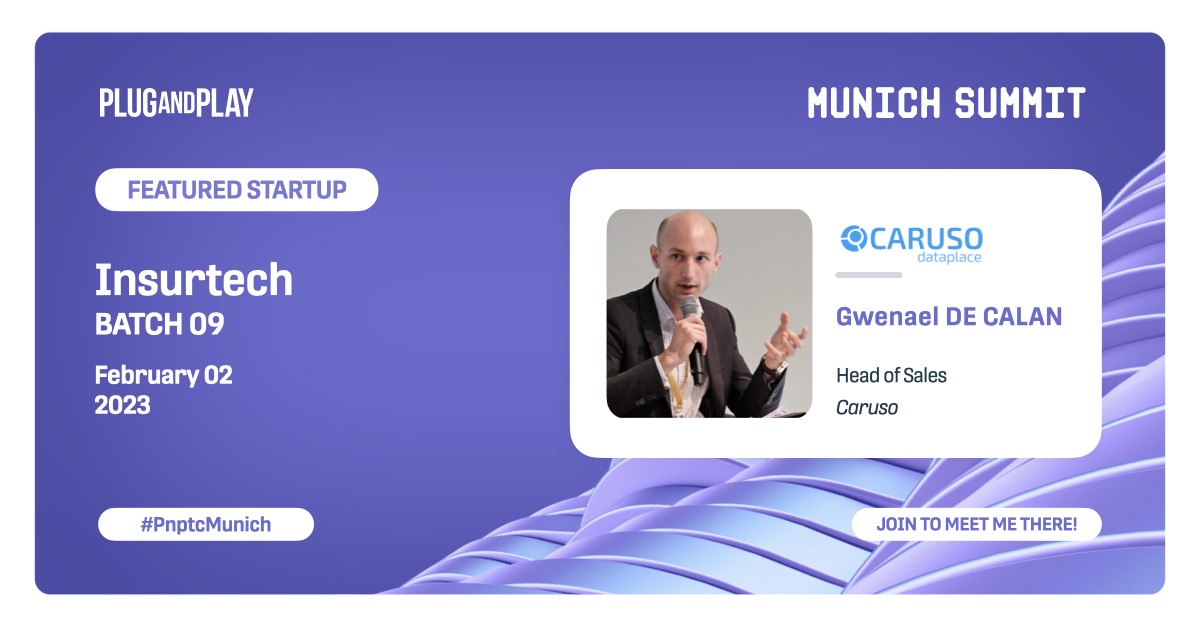 PLUGANDPLAY

MUNICH SUMMIT

FEATURED STARTUP

Insurtech
BATCH 09

February 02
2023

CARUSO
dataplace

Gwenael DE CALAN

Head of Sales
Caruso

#PnptcMunich

JOIN TO MEET ME THERE!